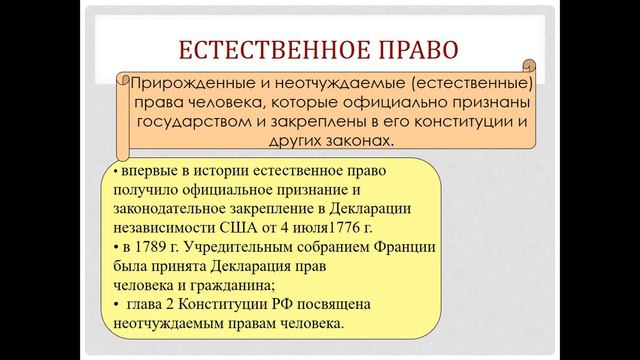 ЕСТЕСТВЕННОЕ ПРАВО

Прирожденные и неотчуждаемые (естественные) права человека, которые официально признаны государством и закреплены в его конституции и других законах.

• впервые в истории естественное право получило официальное признание и законодательное закрепление в Декларации независимости США от 4 июля1776 г.
• в 1789 г. Учредительным собранием Франции была принята Декларация прав человека и гражданина;
• глава 2 Конституции РФ посвящена неотчуждаемым правам человека.